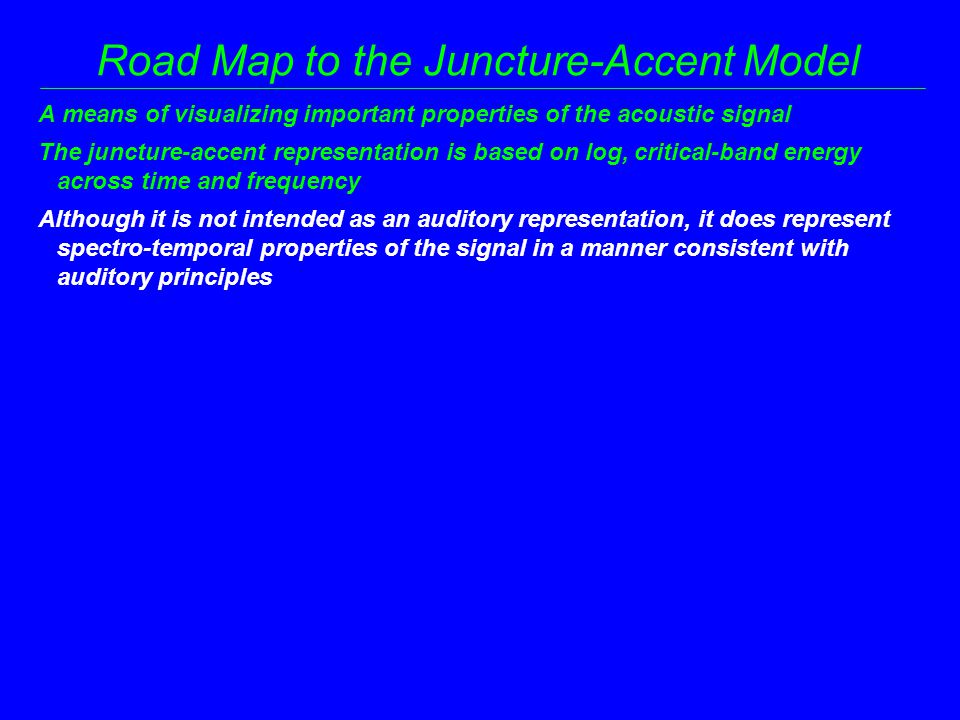 Road Map to the Juncture-Accent Model

A means of visualizing important properties of the acoustic signal

The juncture-accent representation is based on log, critical-band energy across time and frequency

Although it is not intended as an auditory representation, it does represent spectro-temporal properties of the signal in a manner consistent with auditory principles